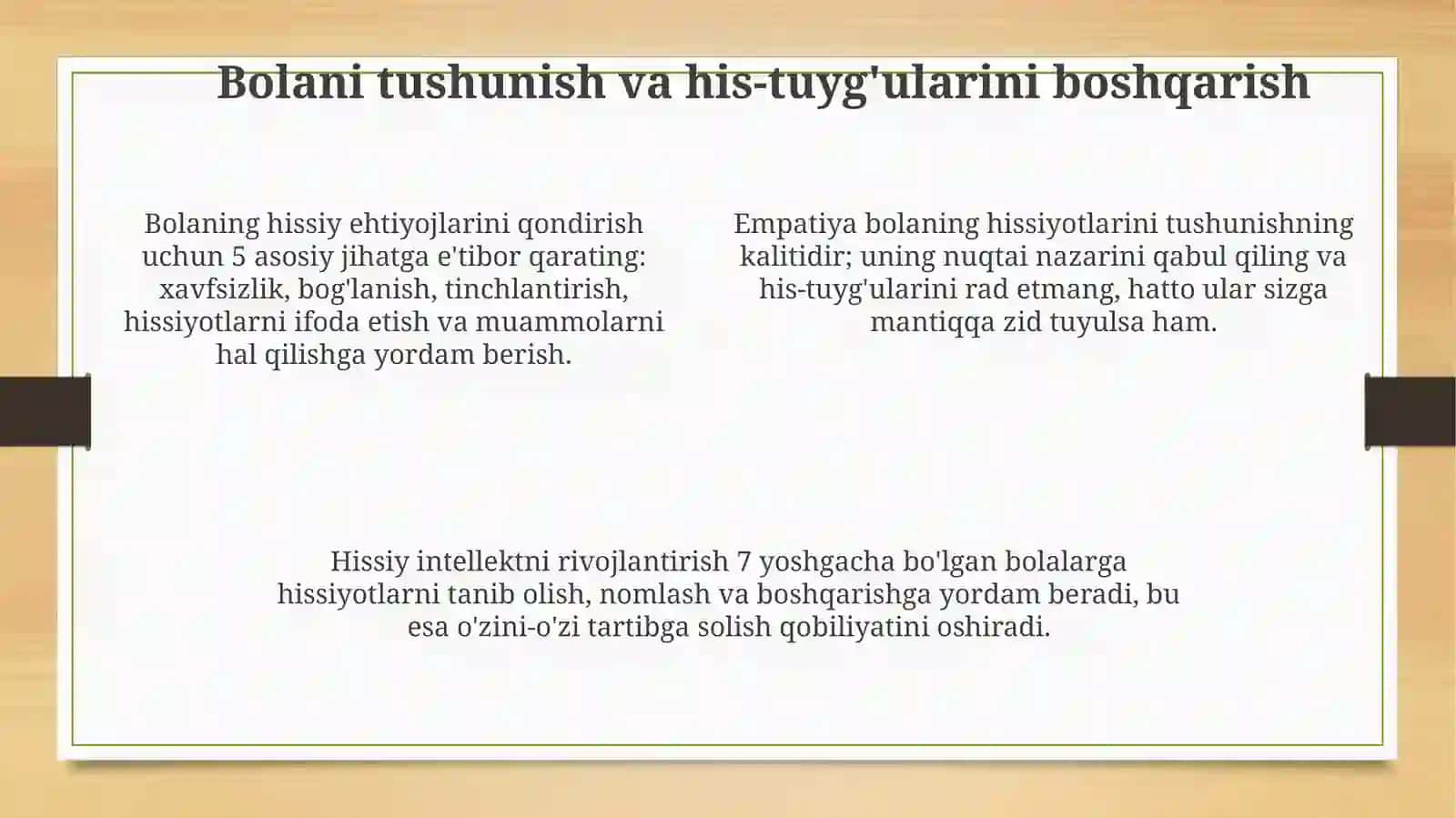 Bolani tushunish va his-tuyg'ularini boshqarish

Bolaning hissiy ehtiyojlarini qondirish uchun 5 asosiy jihatga e'tibor qarating: xavfsizlik, bog'lanish, tinchlantirish, hissiyotlarni ifoda etish va muammolarni hal qilishga yordam berish.

Empatiya bolaning hissiyotlarini tushunishning kalitidir; uning nuqtai nazarini qabul qiling va his-tuyg'ularini rad etmang, hatto ular sizga mantiqqa zid tuyulsa ham.

Hissiy intellektni rivojlantirish 7 yoshgacha bo'lgan bolalarga hissiyotlarni tanib olish, nomlash va boshqarishga yordam beradi, bu esa o'zini-o'zi tartibga solish qobiliyatini oshiradi.